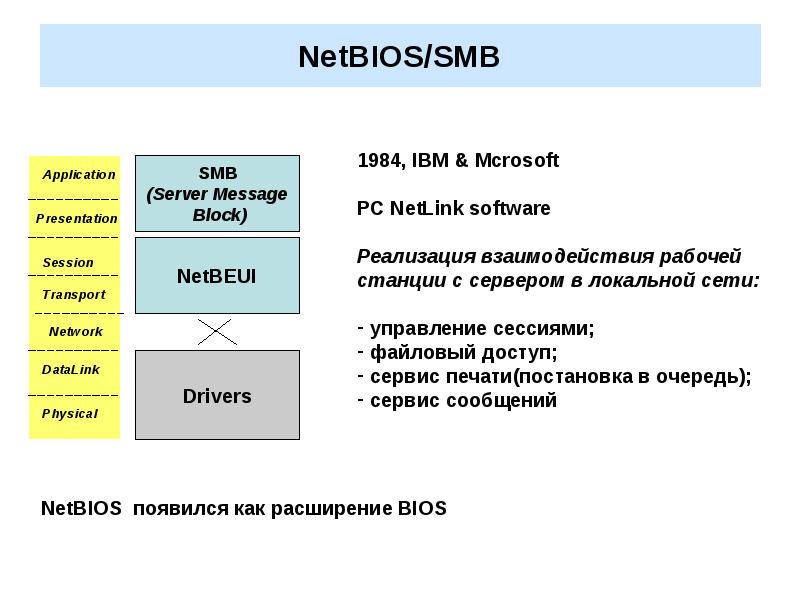 NetBIOS/SMB

Application
Presentation
Session
Transport
Network
DataLink
Physical

SMB
(Server Message Block)

NetBEUI

Drivers

1984, IBM & Mcrosoft

PC NetLink software

Реализация взаимодействия рабочей станции с сервером в локальной сети:

- управление сессиями;
- файловый доступ;
- сервис печати(постановка в очередь);
- сервис сообщений

NetBIOS появился как расширение BIOS